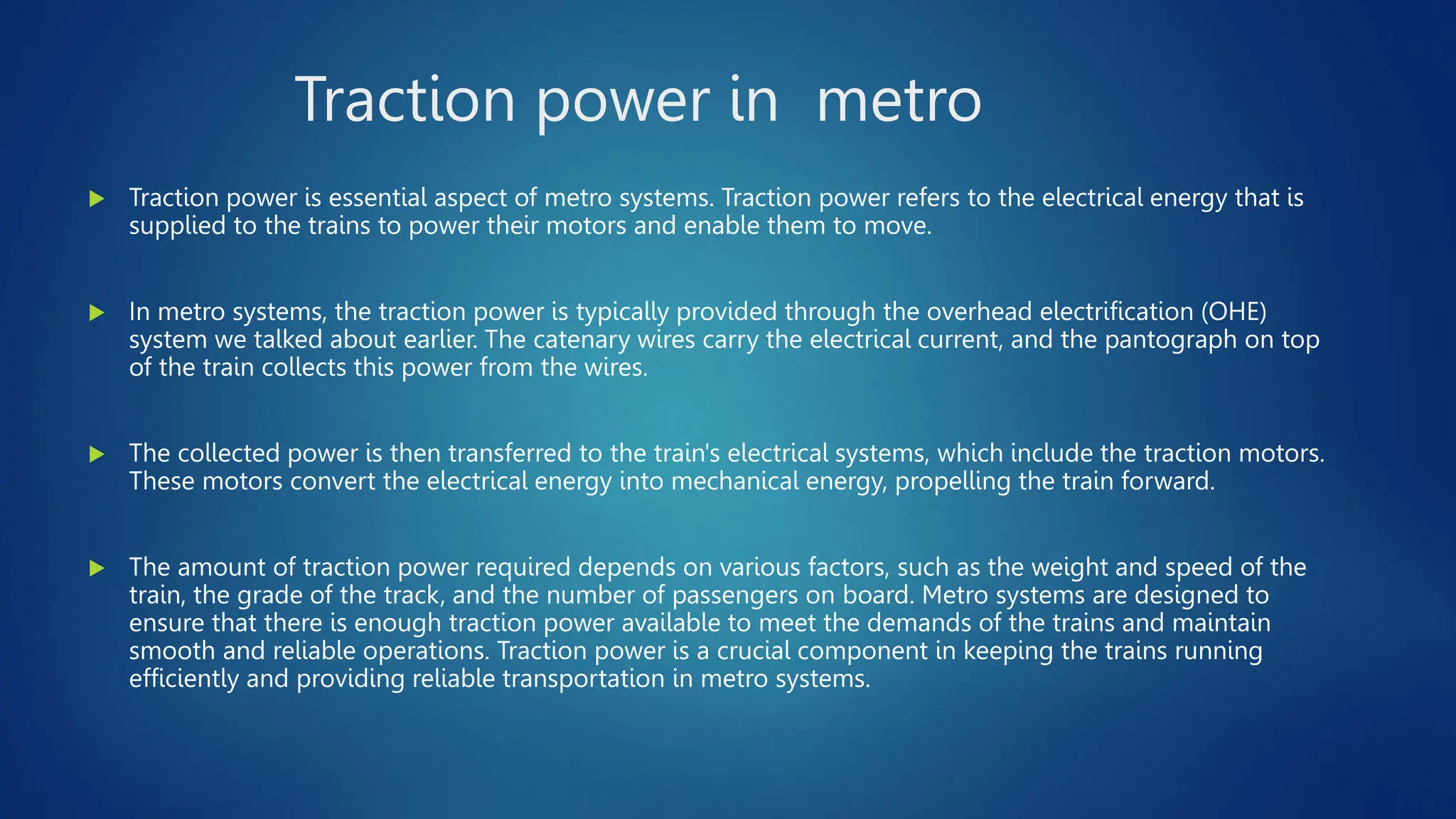 Traction power in  metro

Traction power is essential aspect of metro systems. Traction power refers to the electrical energy that is supplied to the trains to power their motors and enable them to move.

In metro systems, the traction power is typically provided through the overhead electrification (OHE) system we talked about earlier. The catenary wires carry the electrical current, and the pantograph on top of the train collects this power from the wires.

The collected power is then transferred to the train's electrical systems, which include the traction motors. These motors convert the electrical energy into mechanical energy, propelling the train forward.

The amount of traction power required depends on various factors, such as the weight and speed of the train, the grade of the track, and the number of passengers on board. Metro systems are designed to ensure that there is enough traction power available to meet the demands of the trains and maintain smooth and reliable operations. Traction power is a crucial component in keeping the trains running efficiently and providing reliable transportation in metro systems.